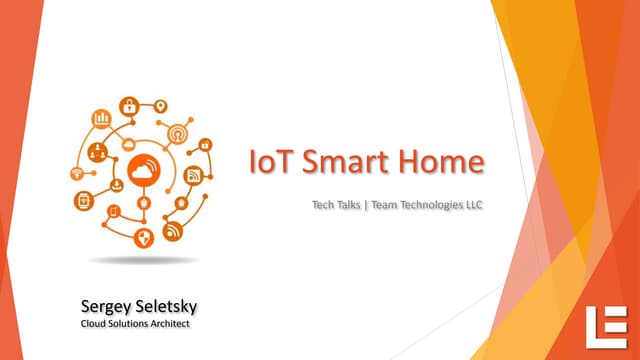 IoT Smart Home

Tech Talks | Team Technologies LLC

Sergey Seletsky
Cloud Solutions Architect